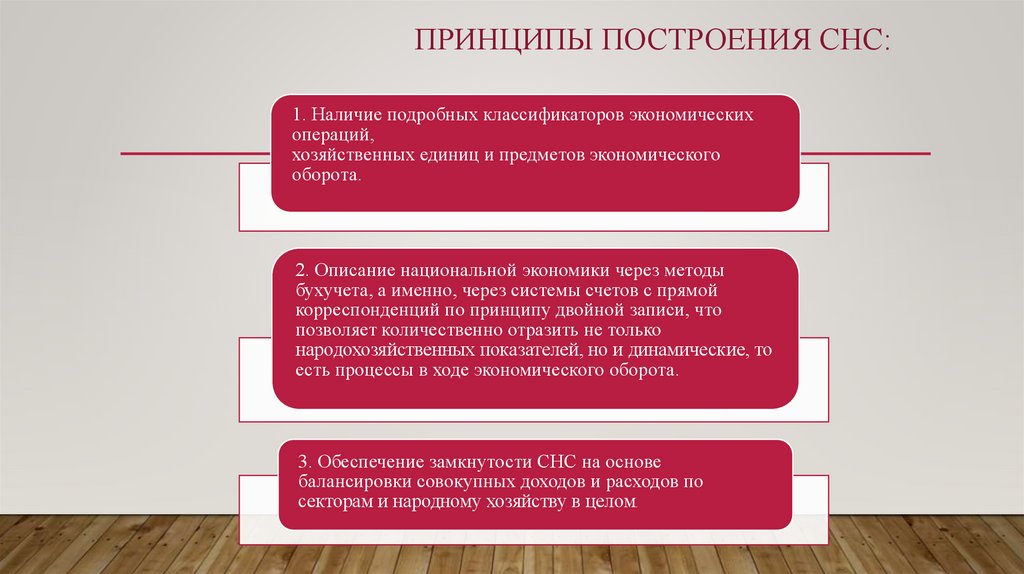 ПРИНЦИПЫ ПОСТРОЕНИЯ СНС:

1. Наличие подробных классификаторов экономических операций,
хозяйственных единиц и предметов экономического оборота.

2. Описание национальной экономики через методы бухучета, а именно, через системы счетов с прямой корреспонденций по принципу двойной записи, что позволяет количественно отразить не только народохозяйственных показателей, но и динамические, то есть процессы в ходе экономического оборота.

3. Обеспечение замкнутости СНС на основе балансировки совокупных доходов и расходов по секторам и народному хозяйству в целом